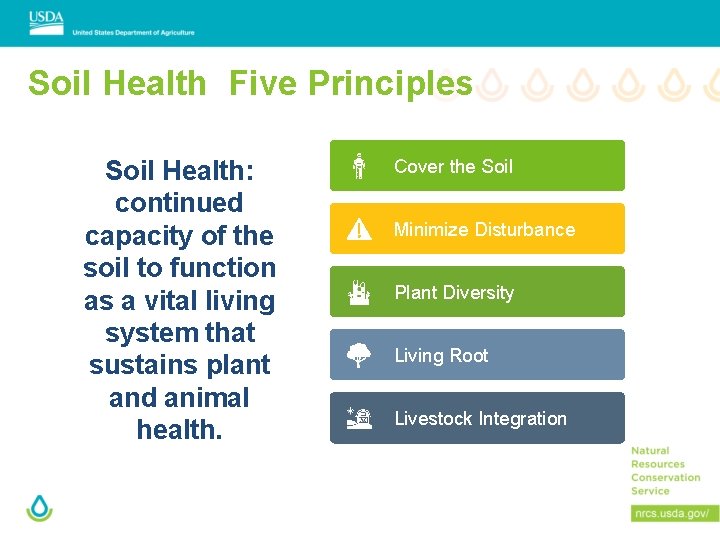 USDA
United States Department of Agriculture

Soil Health Five Principles

Soil Health: continued capacity of the soil to function as a vital living system that sustains plant and animal health.

Cover the Soil

Minimize Disturbance

Plant Diversity

Living Root

Livestock Integration

Natural Resources Conservation Service

nrcs.usda.gov/